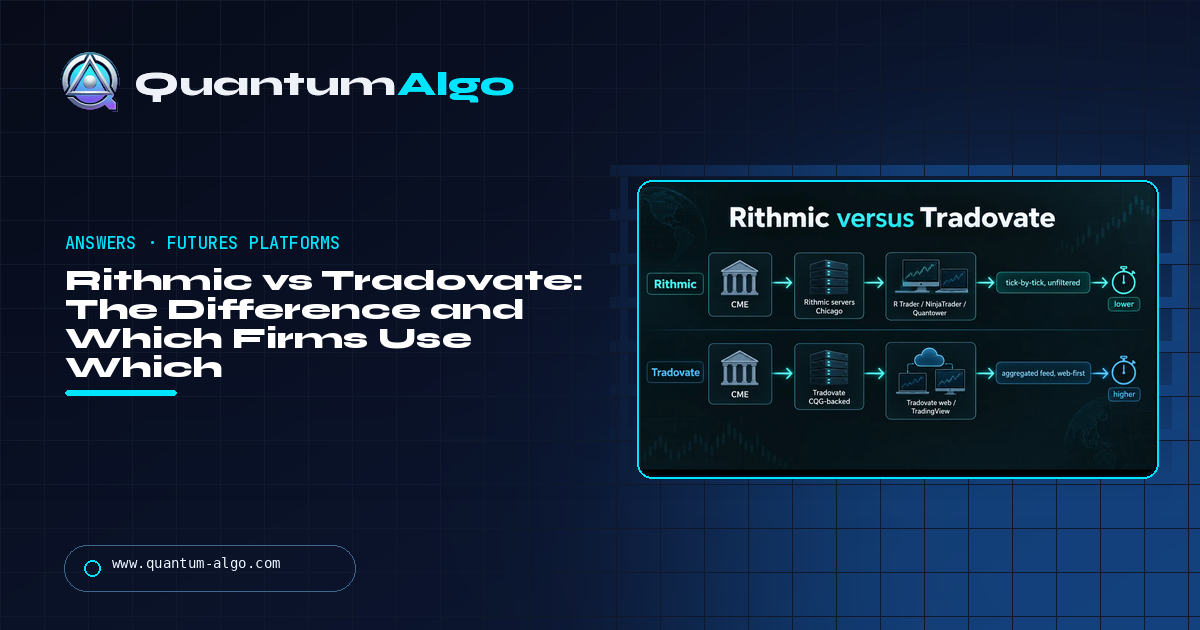 QuantumAlgo

ANSWERS · FUTURES PLATFORMS

Rithmic vs Tradovate: The Difference and Which Firms Use Which

www.quantum-algo.com

Rithmic versus Tradovate

Rithmic

CME

Rithmic servers Chicago

R Trader / NinjaTrader / Quantower

tick-by-tick, unfiltered

lower

Tradovate

CME

Tradovate CQG-backed

Tradovate web / TradingView

aggregated feed, web-first

higher